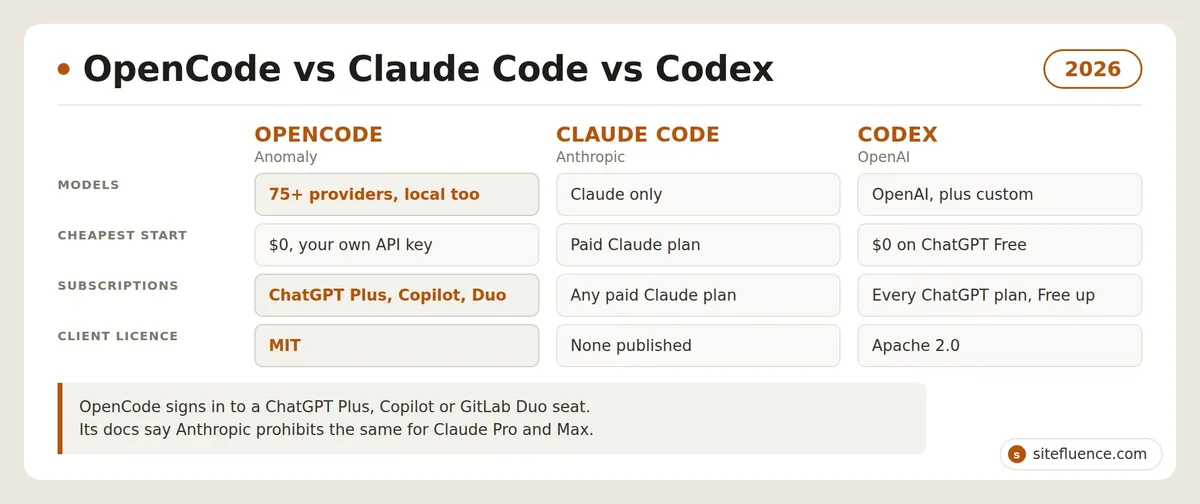 OpenCode vs Claude Code vs Codex

2026

| | OPENCODE Anomaly | CLAUDE CODE Anthropic | CODEX OpenAI |
|---|---|---|---|
| MODELS | 75+ providers, local too | Claude only | OpenAI, plus custom |
| CHEAPEST START | \$0, your own API key | Paid Claude plan | \$0 on ChatGPT Free |
| SUBSCRIPTIONS | ChatGPT Plus, Copilot, Duo | Any paid Claude plan | Every ChatGPT plan, Free up |
| CLIENT LICENCE | MIT | None published | Apache 2.0 |

OpenCode signs in to a ChatGPT Plus, Copilot or GitLab Duo seat.
Its docs say Anthropic prohibits the same for Claude Pro and Max.

s sitefluence.com